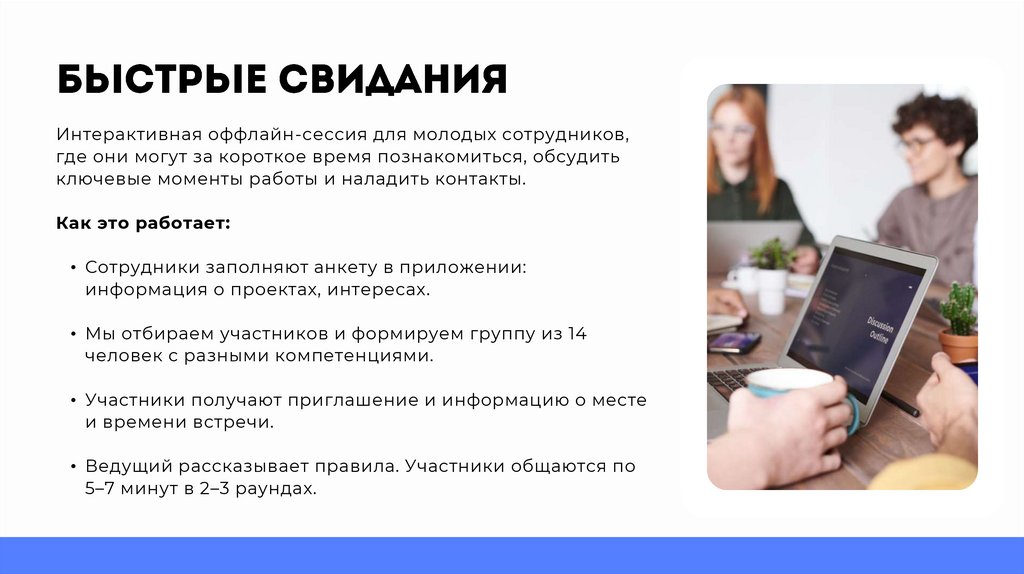 БЫСТРЫЕ СВИДАНИЯ

Интерактивная оффлайн-сессия для молодых сотрудников, где они могут за короткое время познакомиться, обсудить ключевые моменты работы и наладить контакты.

Как это работает:

• Сотрудники заполняют анкету в приложении: информация о проектах, интересах.

• Мы отбираем участников и формируем группу из 14 человек с разными компетенциями.

• Участники получают приглашение и информацию о месте и времени встречи.

• Ведущий рассказывает правила. Участники общаются по 5–7 минут в 2–3 раундах.

Discussion Outline